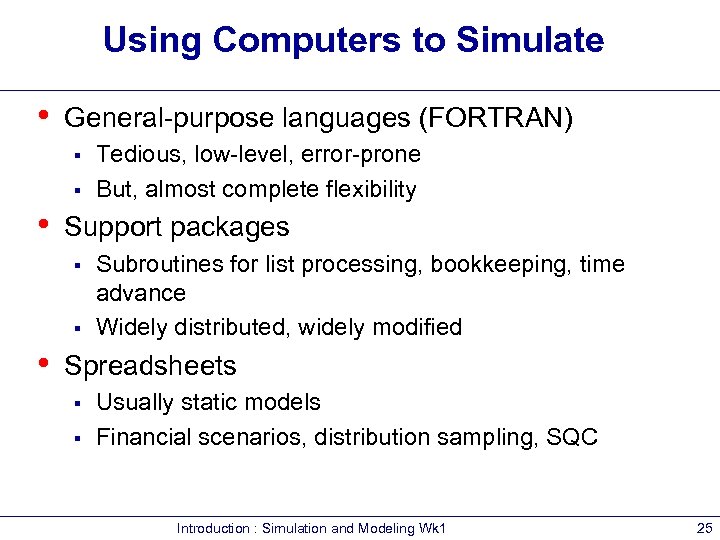 Using Computers to Simulate

• General-purpose languages (FORTRAN)
  ▪ Tedious, low-level, error-prone
  ▪ But, almost complete flexibility
• Support packages
  ▪ Subroutines for list processing, bookkeeping, time advance
  ▪ Widely distributed, widely modified
• Spreadsheets
  ▪ Usually static models
  ▪ Financial scenarios, distribution sampling, SQC

Introduction : Simulation and Modeling Wk1 25